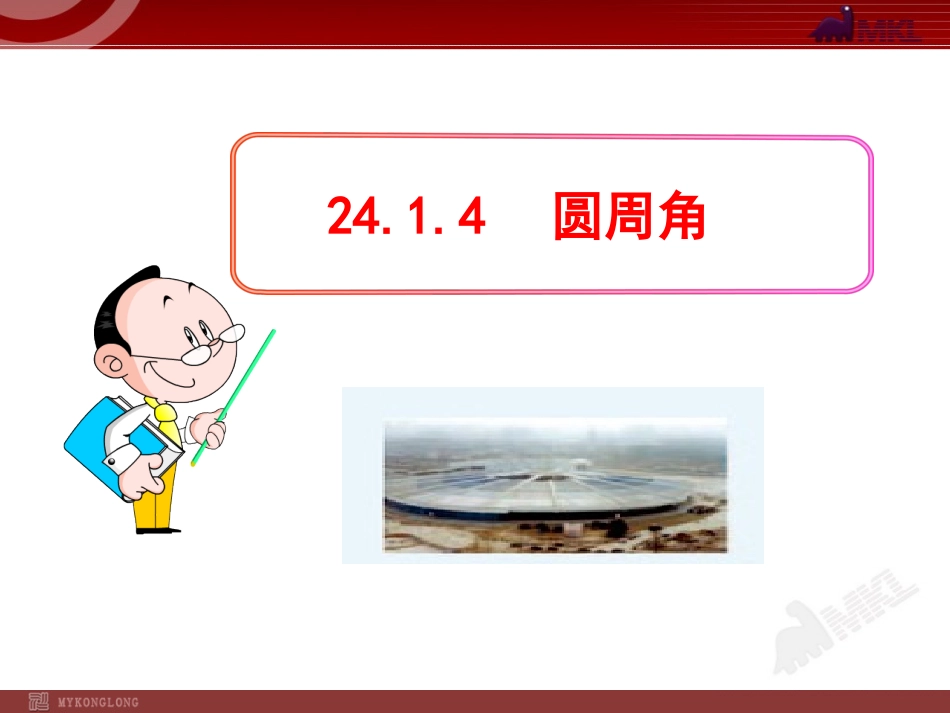 MKL

24.1.4 圆周角

MKL

MYKONGLONG